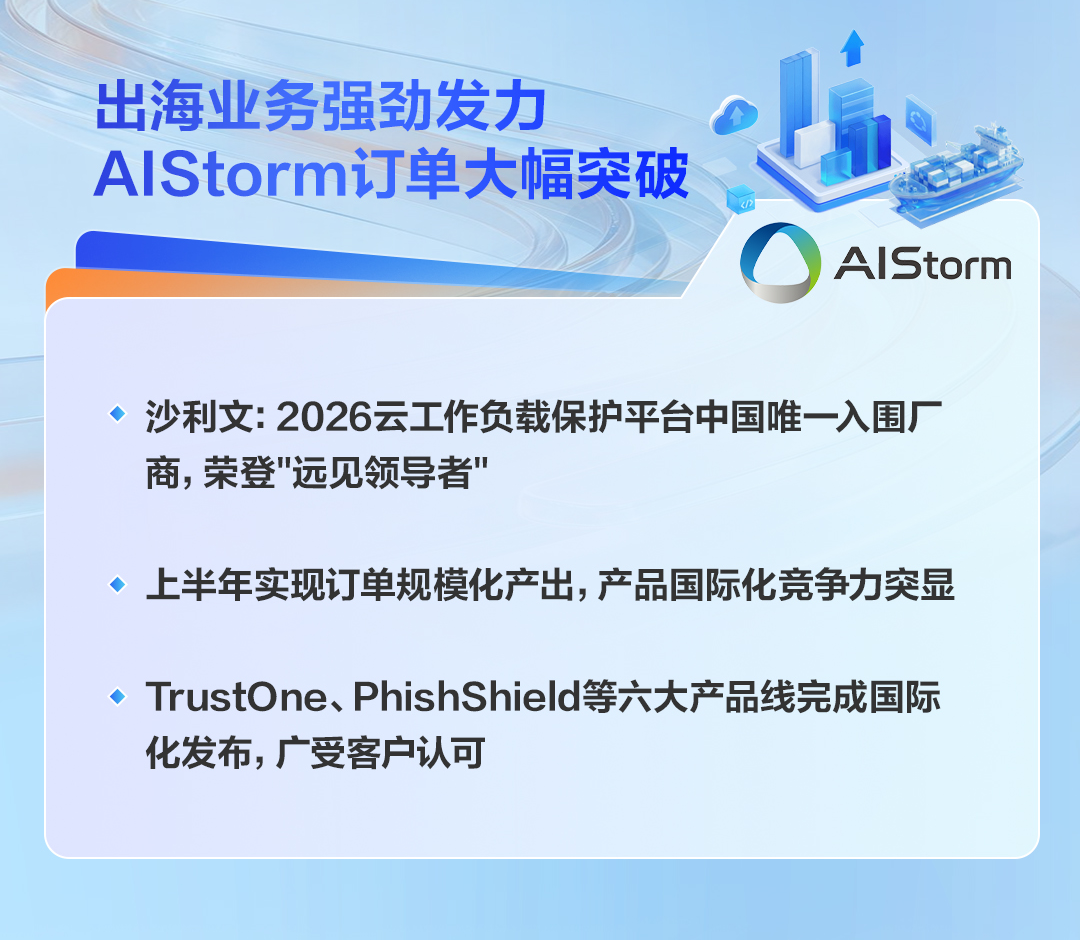 出海业务强劲发力
AIStorm订单大幅突破

AIStorm

沙利文: 2026云工作负载保护平台中国唯一入围厂商, 荣登"远见领导者"

上半年实现订单规模化产出, 产品国际化竞争力突显

TrustOne、PhishShield等六大产品线完成国际化发布, 广受客户认可